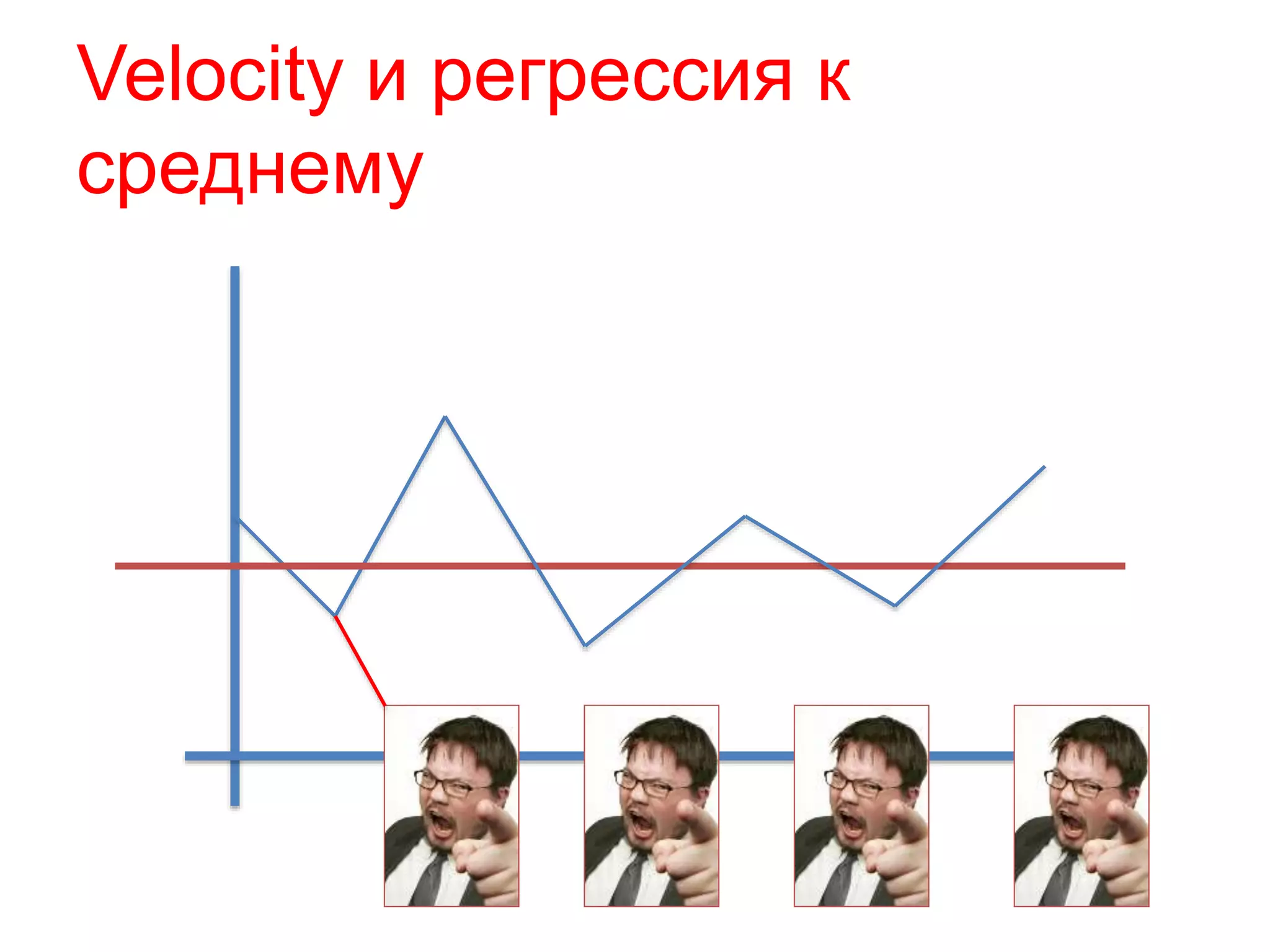 Velocity и регрессия к среднему